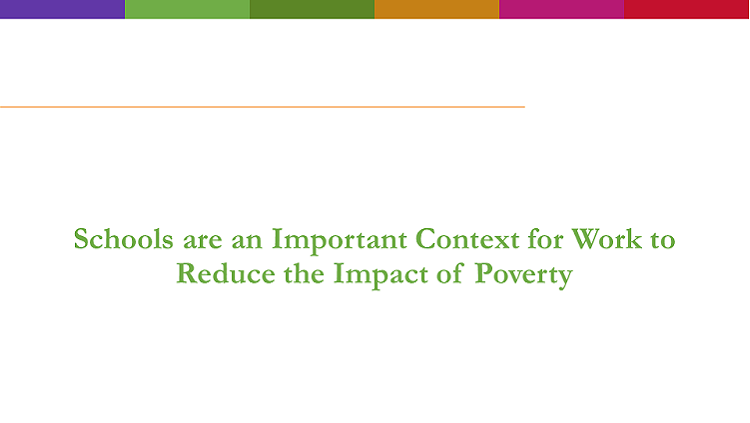 Schools are an Important Context for Work to Reduce the Impact of Poverty